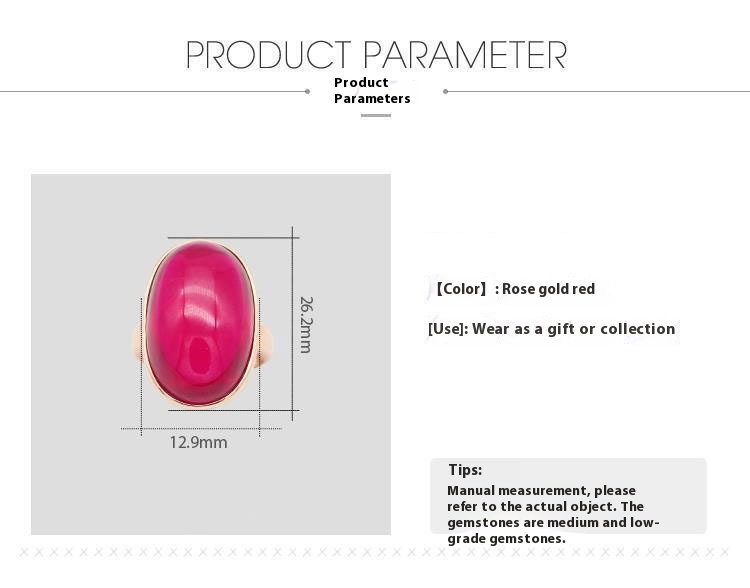 PRODUCT PARAMETER

Product Parameters

26.2mm

12.9mm

【Color】: Rose gold red

[Use]: Wear as a gift or collection

Tips:

Manual measurement, please refer to the actual object. The gemstones are medium and low-grade gemstones.